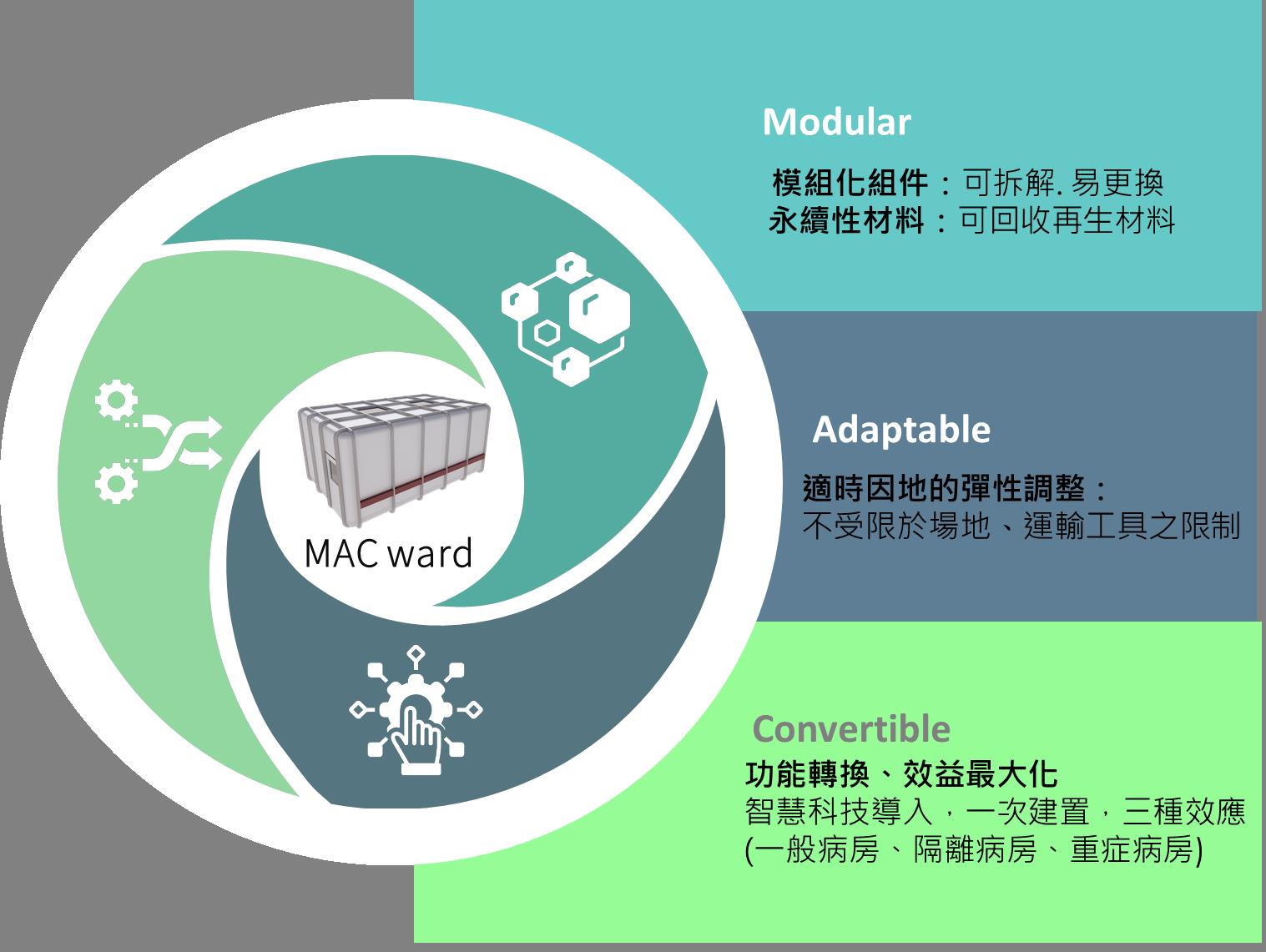 MAC ward

Modular

模組化組件：可拆解. 易更換
永續性材料：可回收再生材料

Adaptable

適時因地的彈性調整：
不受限於場地、運輸工具之限制

Convertible

功能轉換、效益最大化
智慧科技導入，一次建置，三種效應
(一般病房、隔離病房、重症病房)